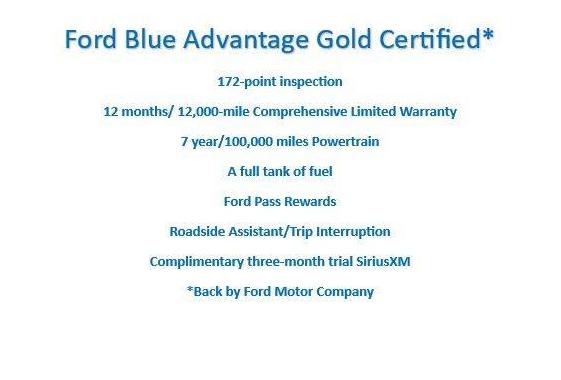 Ford Blue Advantage Gold Certified*

172-point inspection

12 months/ 12,000-mile Comprehensive Limited Warranty

7 year/100,000 miles Powertrain

A full tank of fuel

Ford Pass Rewards

Roadside Assistant/Trip Interruption

Complimentary three-month trial SiriusXM

*Back by Ford Motor Company